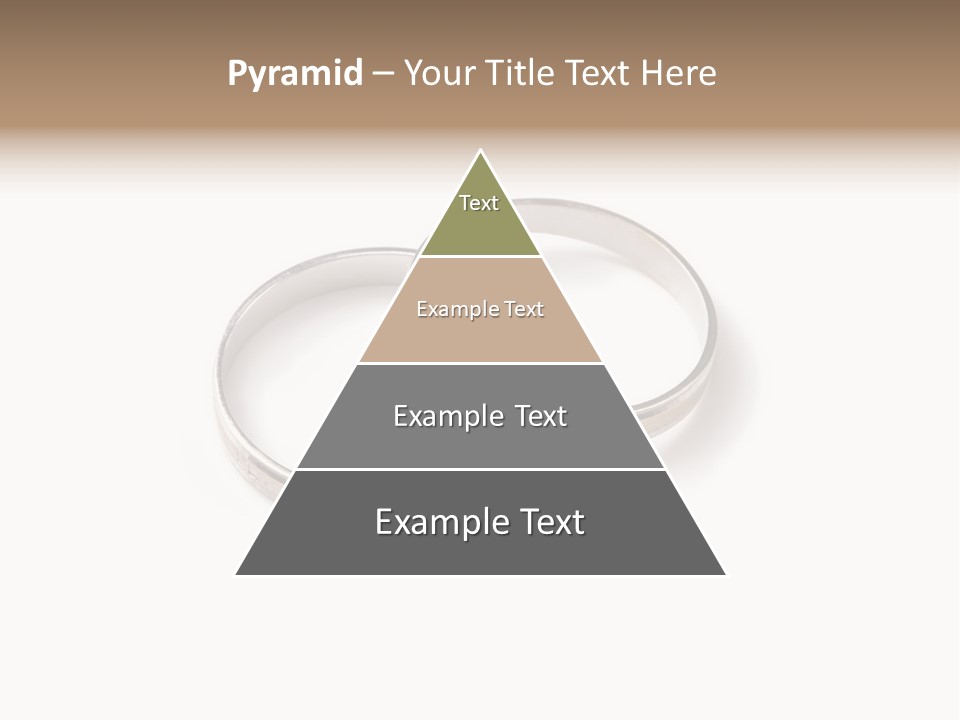 Pyramid – Your Title Text Here

Text

Example Text

Example Text

Example Text